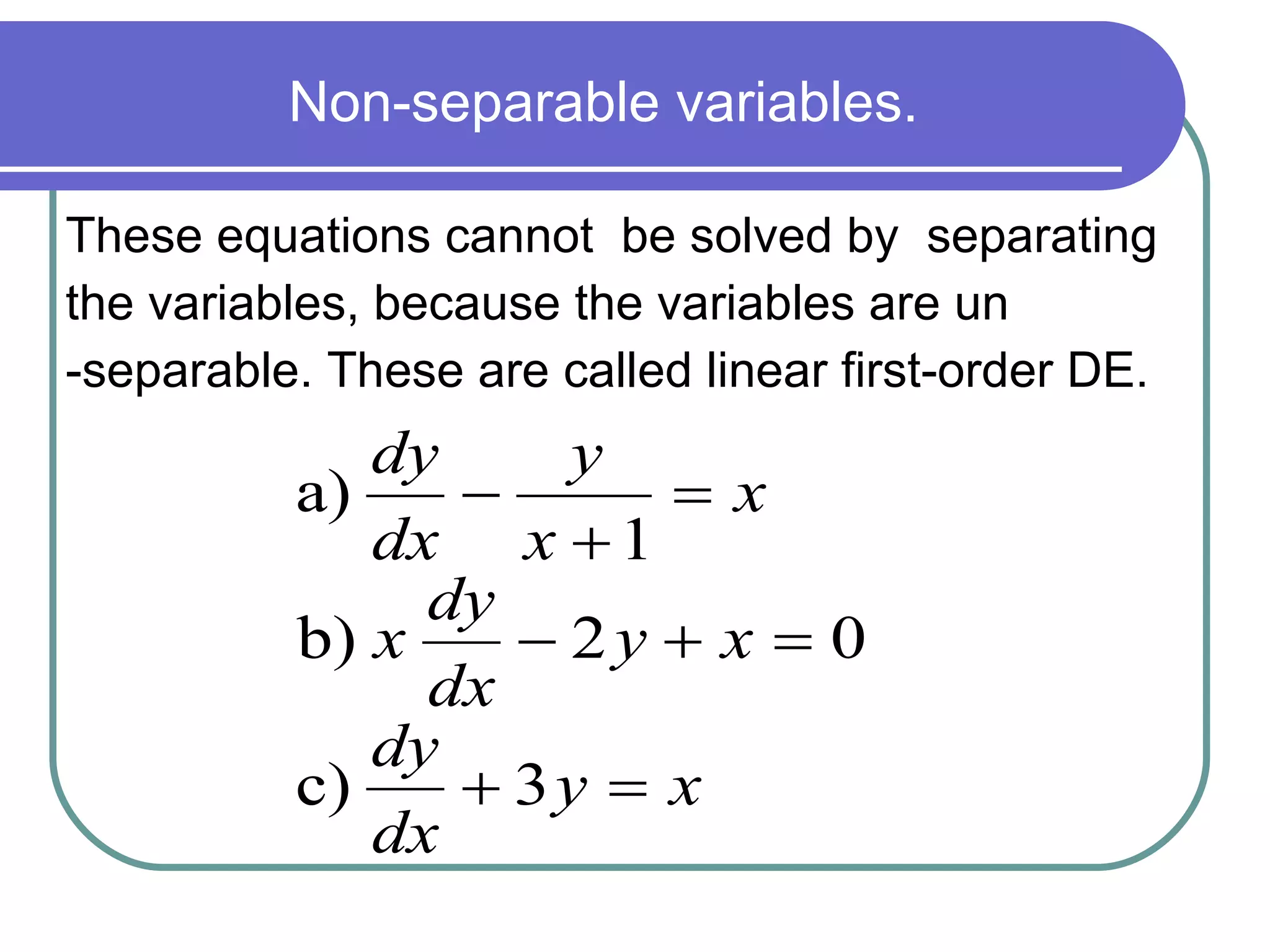 Non-separable variables.

These equations cannot be solved by separating the variables, because the variables are un -separable. These are called linear first-order DE.

a) $\frac{dy}{dx} - \frac{y}{x+1} = x$

b) $x\frac{dy}{dx} - 2y + x = 0$

c) $\frac{dy}{dx} + 3y = x$